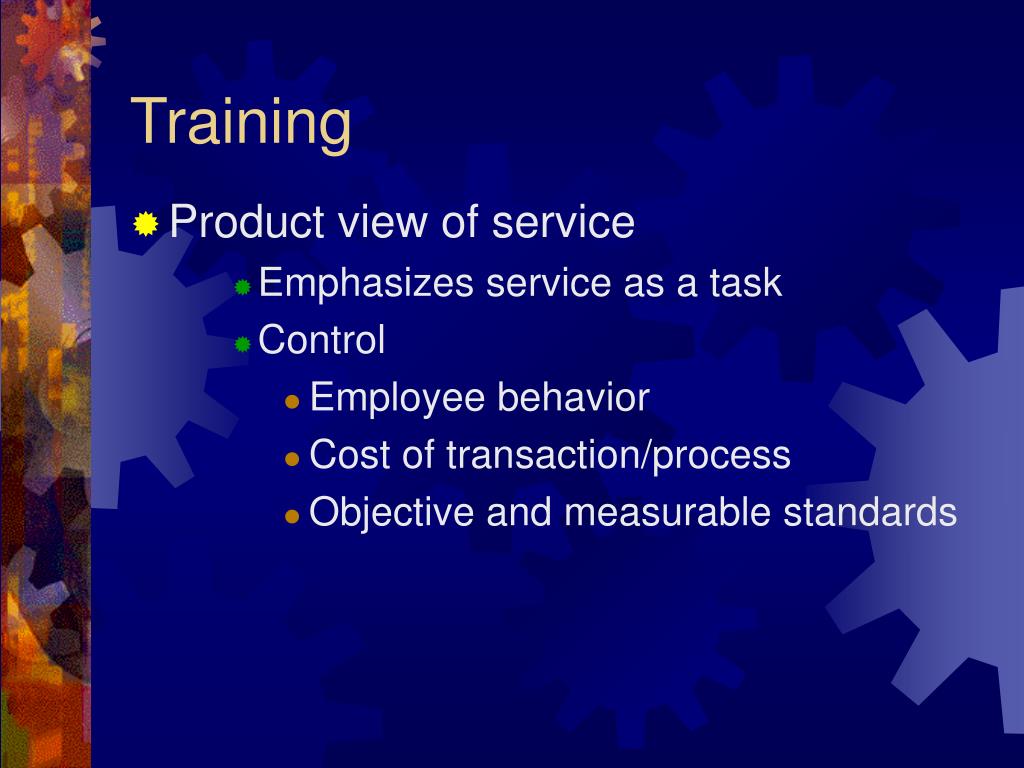 Training

Product view of service

Emphasizes service as a task

Control

Employee behavior

Cost of transaction/process

Objective and measurable standards